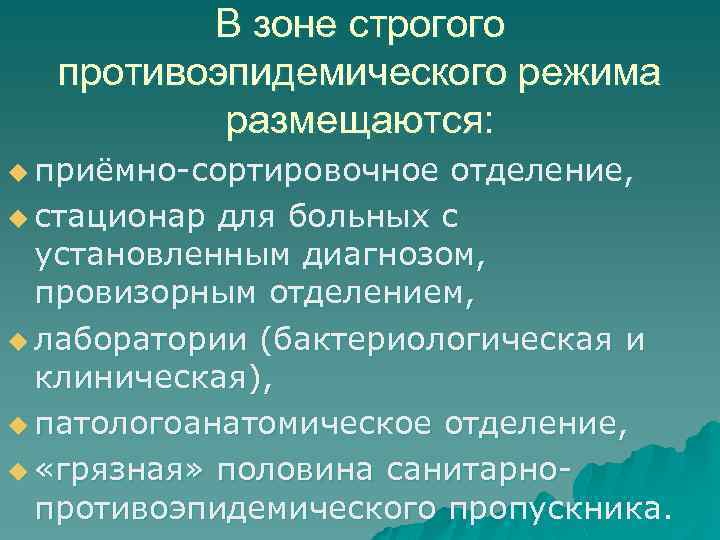 В зоне строгого противоэпидемического режима размещаются:

приёмно-сортировочное отделение,

стационар для больных с установленным диагнозом, провизорным отделением,

лаборатории (бактериологическая и клиническая),

патологоанатомическое отделение,

«грязная» половина санитарно-противоэпидемического пропускника.